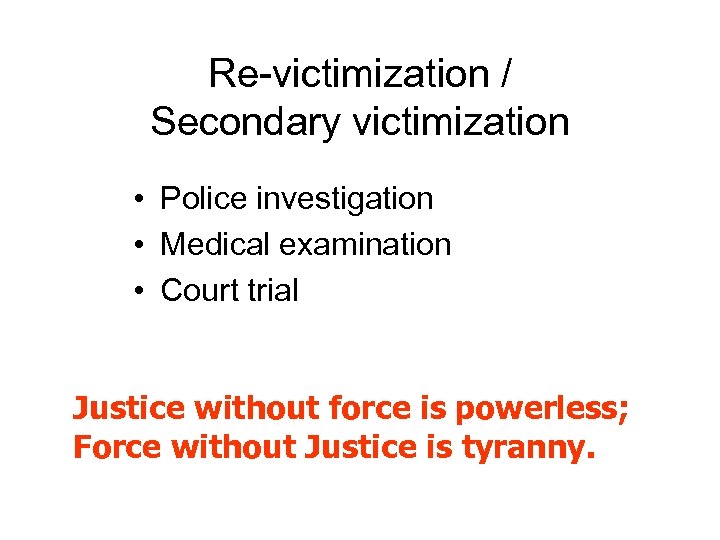 Re-victimization /
Secondary victimization

• Police investigation
• Medical examination
• Court trial

Justice without force is powerless;
Force without Justice is tyranny.